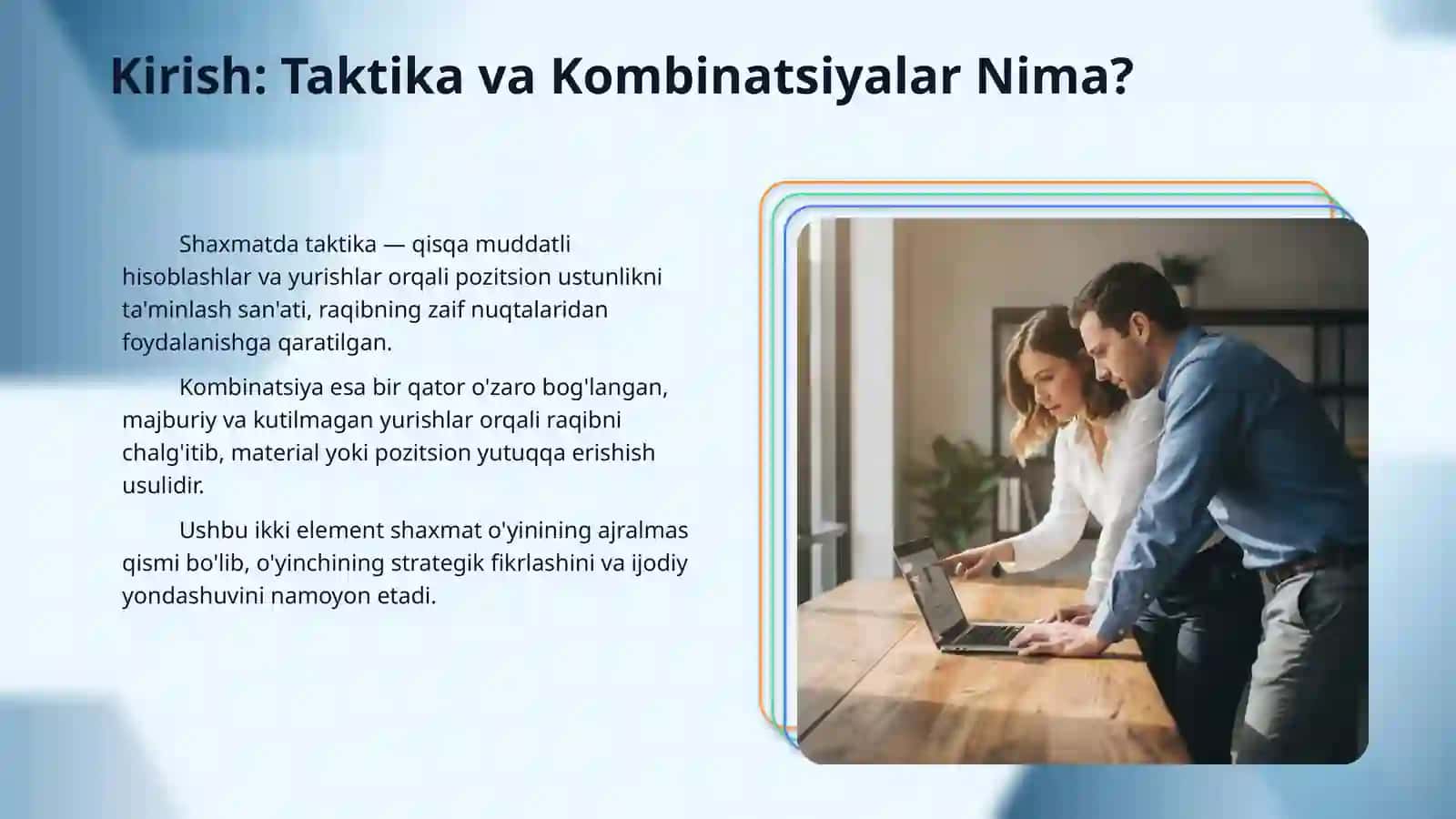 Kirish: Taktika va Kombinatsiyalar Nima?

Shaxmatda taktika — qisqa muddatli hisoblashlar va yurishlar orqali pozitsion ustunlikni ta'minlash san'ati, raqibning zaif nuqtalaridan foydalanishga qaratilgan.

Kombinatsiya esa bir qator o'zaro bog'langan, majburiy va kutilmagan yurishlar orqali raqibni chalg'itib, material yoki pozitsion yutuqqa erishish usulidir.

Ushbu ikki element shaxmat o'yinining ajralmas qismi bo'lib, o'yinchining strategik fikrlashini va ijodiy yondashuvini namoyon etadi.